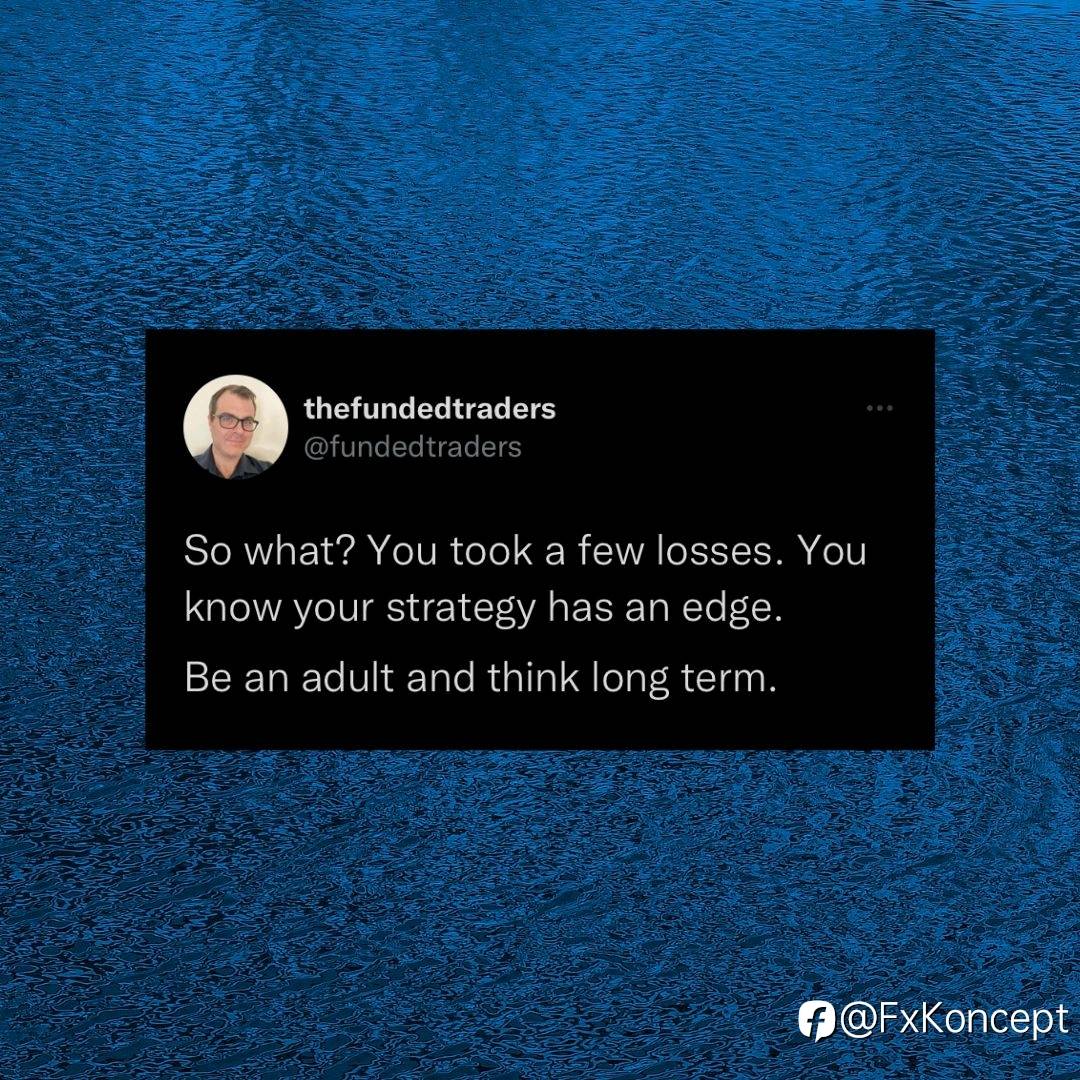 thefundedtraders
@fundedtraders

So what? You took a few losses. You know your strategy has an edge.

Be an adult and think long term.

@FxKoncept